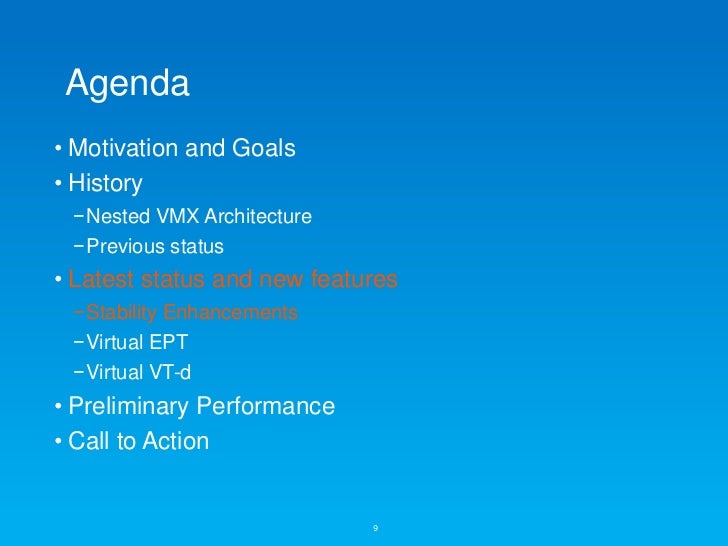 Agenda

• Motivation and Goals
• History
– Nested VMX Architecture
– Previous status
• Latest status and new features
– Stability Enhancements
– Virtual EPT
– Virtual VT-d
• Preliminary Performance
• Call to Action

9